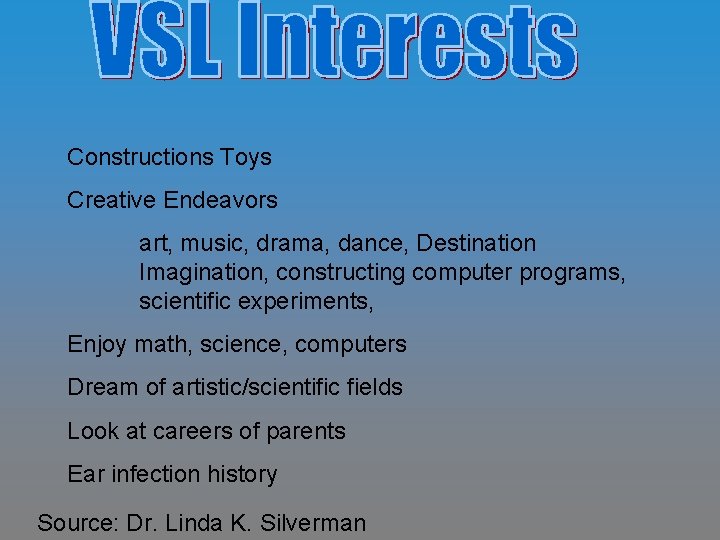 VSL Interests

Constructions Toys

Creative Endeavors

art, music, drama, dance, Destination Imagination, constructing computer programs, scientific experiments,

Enjoy math, science, computers

Dream of artistic/scientific fields

Look at careers of parents

Ear infection history

Source: Dr. Linda K. Silverman